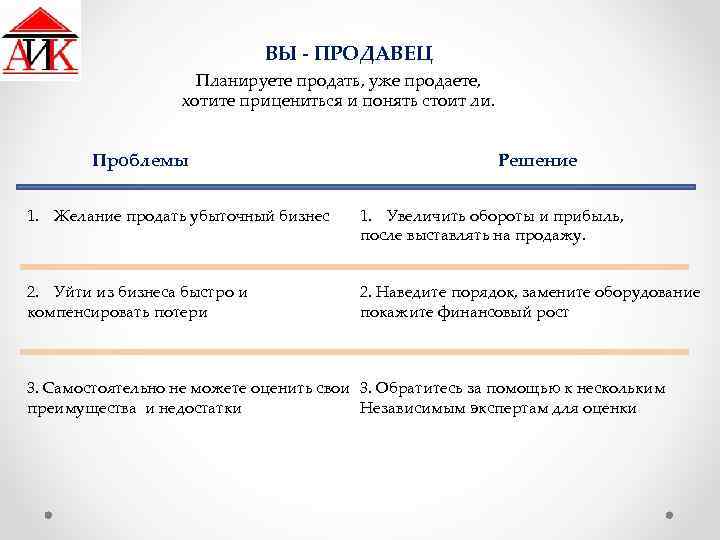 АИК

ВЫ - ПРОДАВЕЦ

Планируете продать, уже продаете, хотите прицениться и понять стоит ли.

| Проблемы | Решение |
|---|---|
| 1. Желание продать убыточный бизнес | 1. Увеличить обороты и прибыль, после выставлять на продажу. |
| 2. Уйти из бизнеса быстро и компенсировать потери | 2. Наведите порядок, замените оборудование покажите финансовый рост |
| 3. Самостоятельно не можете оценить свои преимущества и недостатки | 3. Обратитесь за помощью к нескольким Независимым экспертам для оценки |